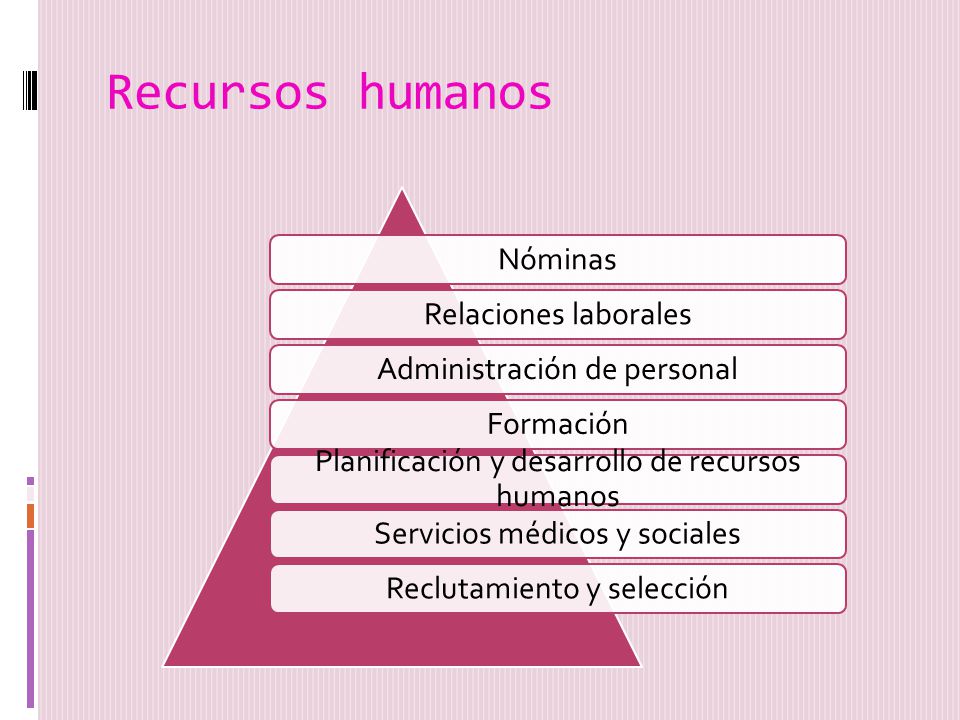 Recursos humanos

Nóminas

Relaciones laborales

Administración de personal

Formación

Planificación y desarrollo de recursos humanos

Servicios médicos y sociales

Reclutamiento y selección